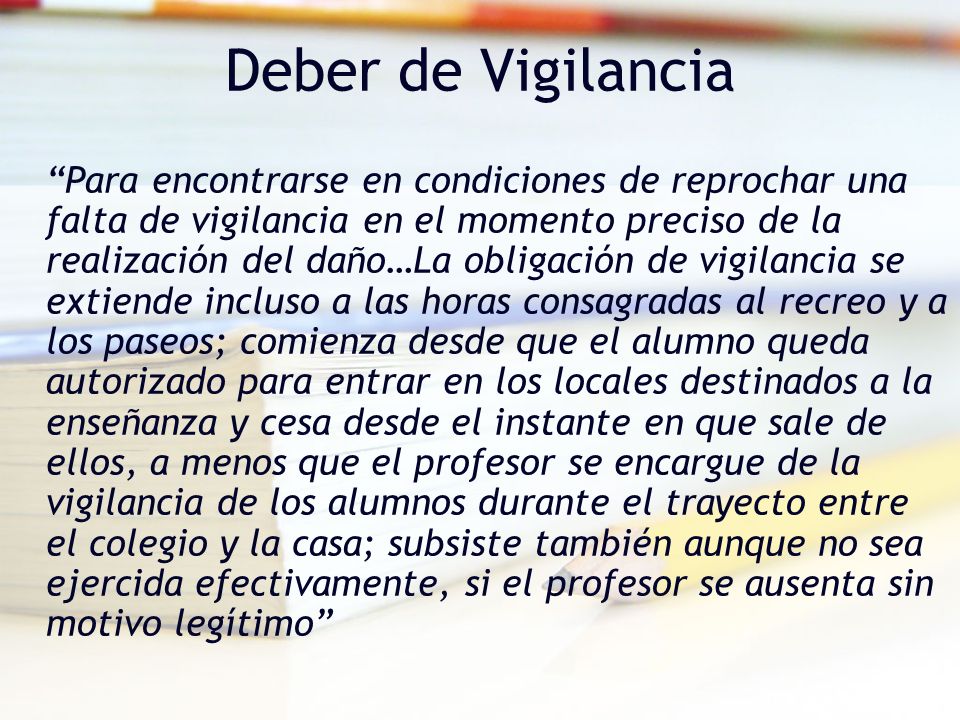 Deber de Vigilancia

“Para encontrarse en condiciones de reprochar una falta de vigilancia en el momento preciso de la realización del daño…La obligación de vigilancia se extiende incluso a las horas consagradas al recreo y a los paseos; comienza desde que el alumno queda autorizado para entrar en los locales destinados a la enseñanza y cesa desde el instante en que sale de ellos, a menos que el profesor se encargue de la vigilancia de los alumnos durante el trayecto entre el colegio y la casa; subsiste también aunque no sea ejercida efectivamente, si el profesor se ausenta sin motivo legítimo”